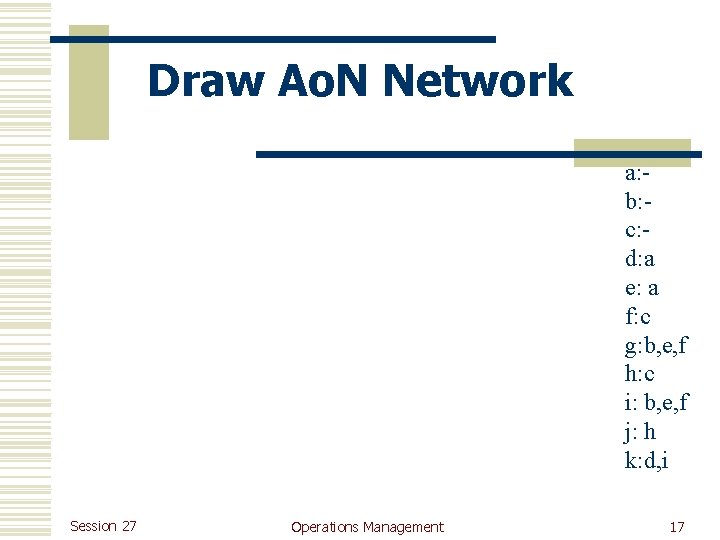 Draw AoN Network

a:-
b:-
c:-
d:a
e: a
f:c
g:b,e,f
h:c
i: b,e,f
j: h
k:d,i

Session 27

Operations Management

17